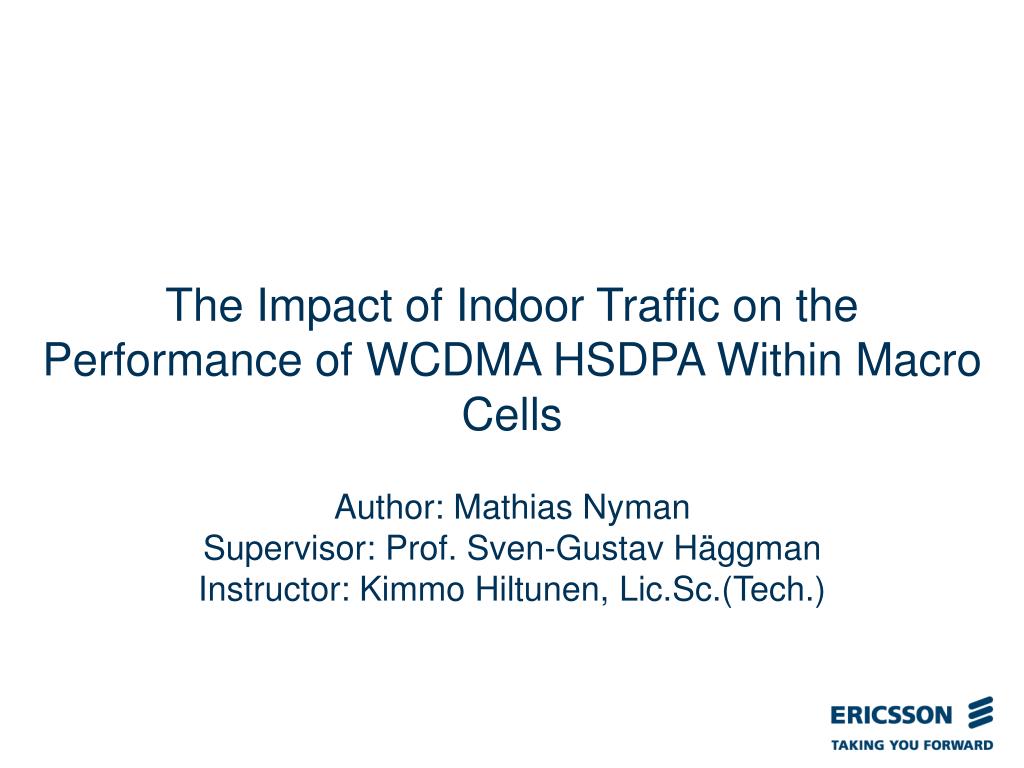 The Impact of Indoor Traffic on the Performance of WCDMA HSDPA Within Macro Cells

Author: Mathias Nyman
Supervisor: Prof. Sven-Gustav Häggman
Instructor: Kimmo Hiltunen, Lic.Sc.(Tech.)

ERICSSON
TAKING YOU FORWARD